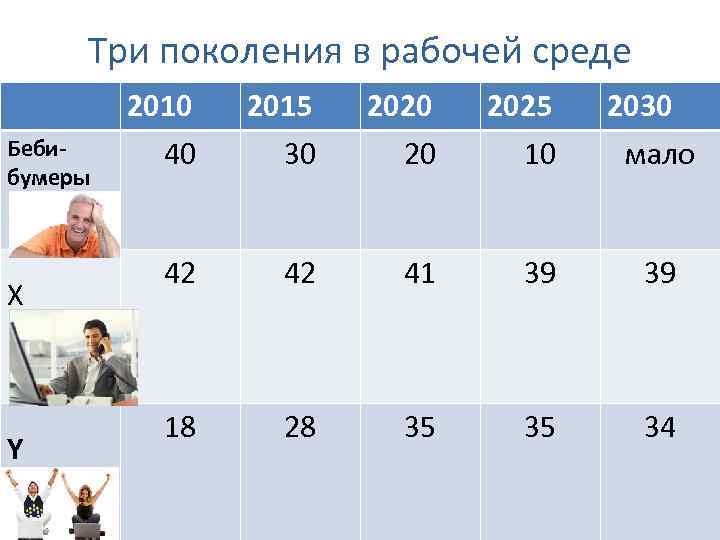 Три поколения в рабочей среде

| | 2010 | 2015 | 2020 | 2025 | 2030 |
|---|---|---|---|---|---|
| Беби-бумеры | 40 | 30 | 20 | 10 | мало |
| X | 42 | 42 | 41 | 39 | 39 |
| Y | 18 | 28 | 35 | 35 | 34 |